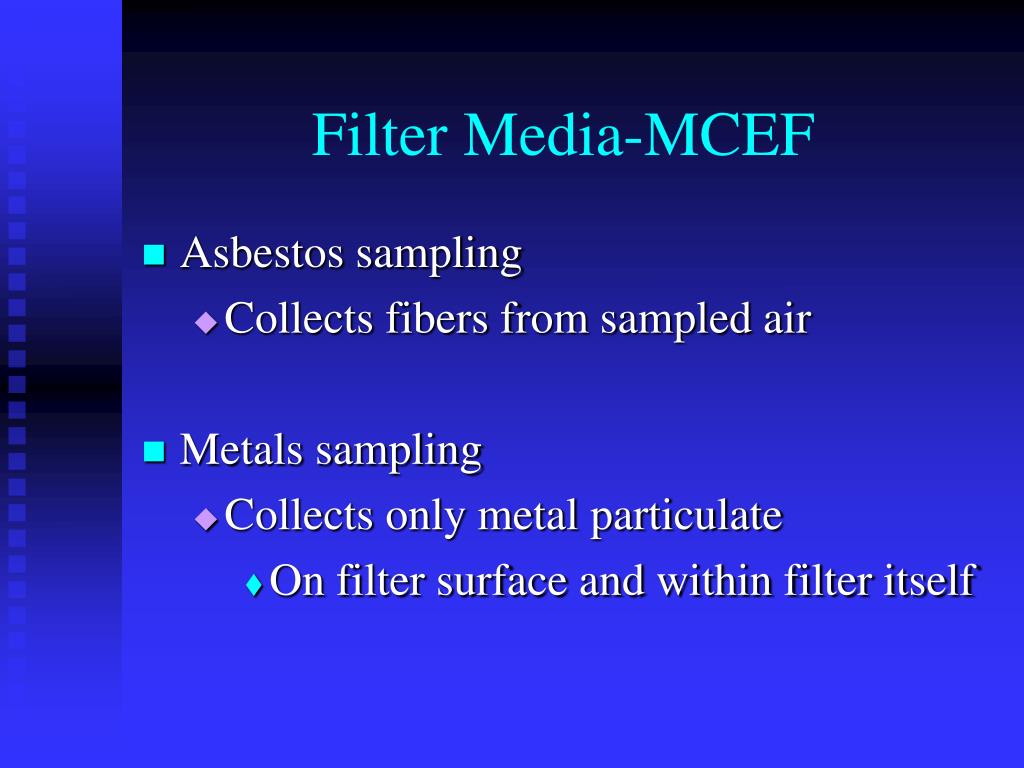 Filter Media-MCEF

Asbestos sampling

Collects fibers from sampled air

Metals sampling

Collects only metal particulate

On filter surface and within filter itself